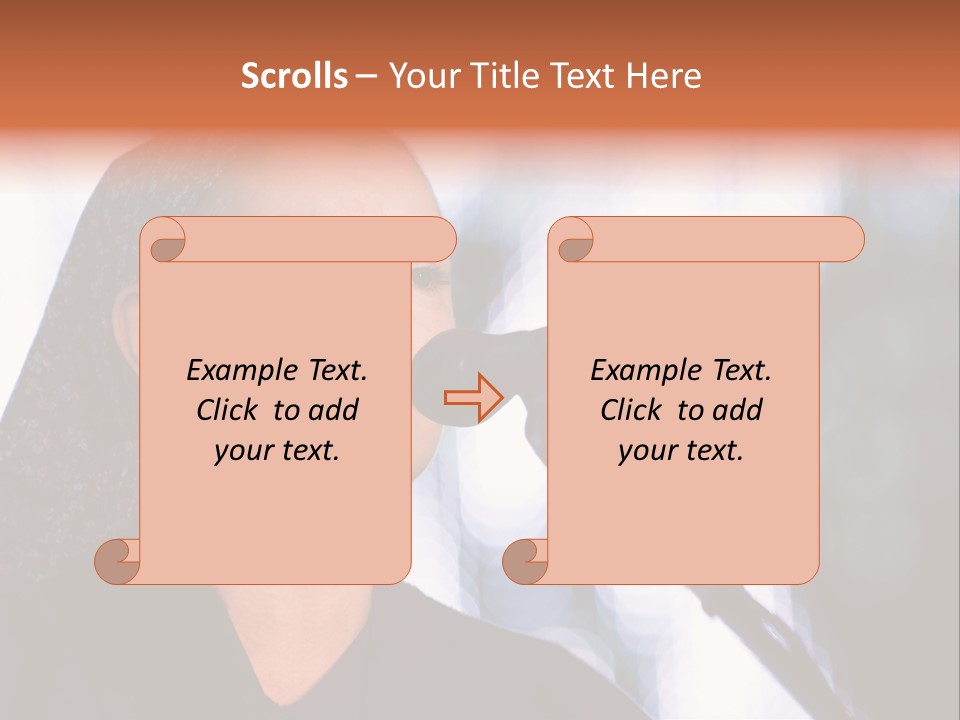 Scrolls – Your Title Text Here

Example Text. Click to add your text.

Example Text. Click to add your text.